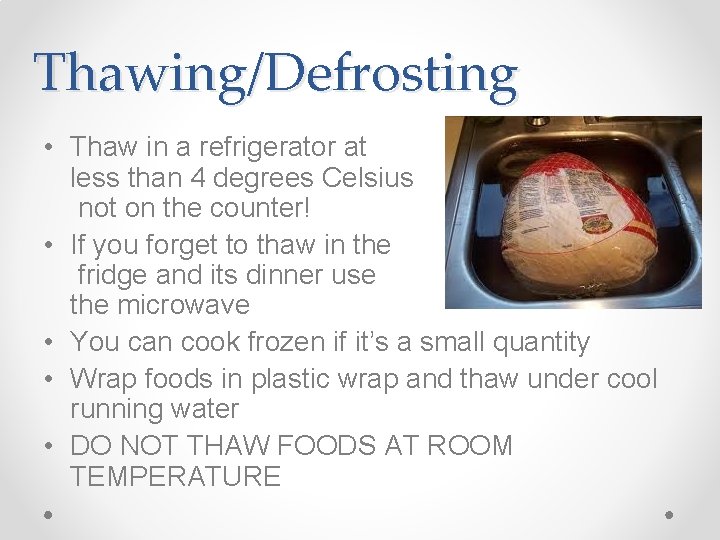 Thawing/Defrosting

• Thaw in a refrigerator at less than 4 degrees Celsius not on the counter!
• If you forget to thaw in the fridge and its dinner use the microwave
• You can cook frozen if it's a small quantity
• Wrap foods in plastic wrap and thaw under cool running water
• DO NOT THAW FOODS AT ROOM TEMPERATURE